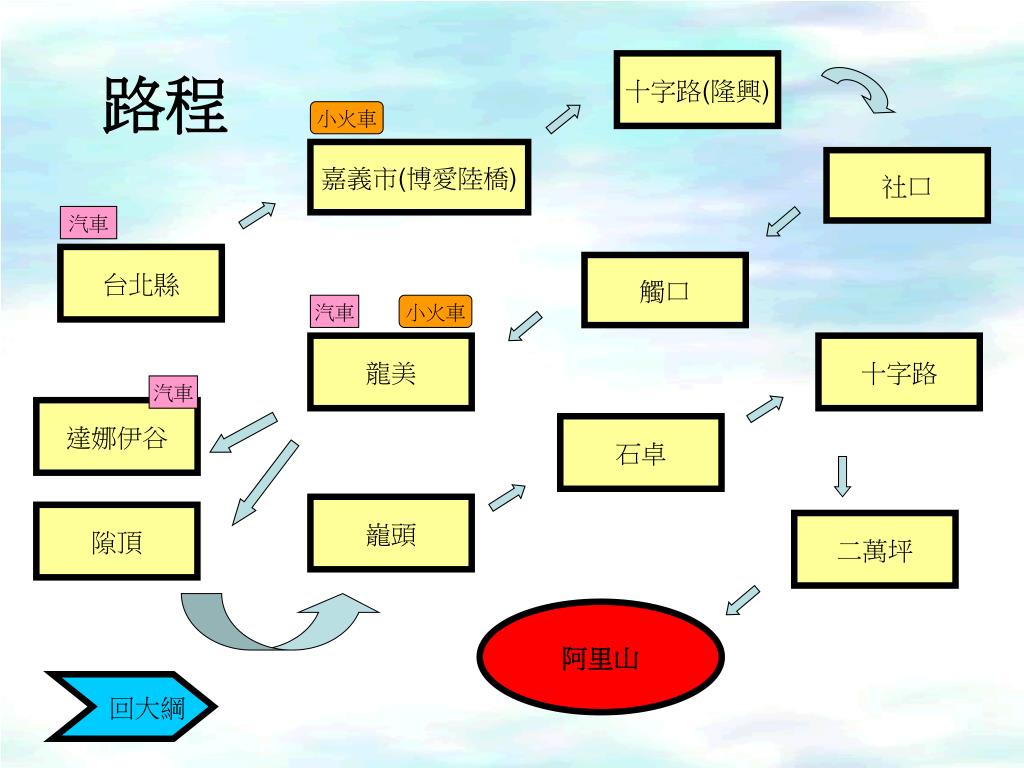 路程

汽車

台北縣

小火車

嘉義市(博愛陸橋)

十字路(隆興)

社口

觸口

汽車

小火車

龍美

汽車

達娜伊谷

隙頂

龍頭

石卓

十字路

二萬坪

阿里山

回大綱